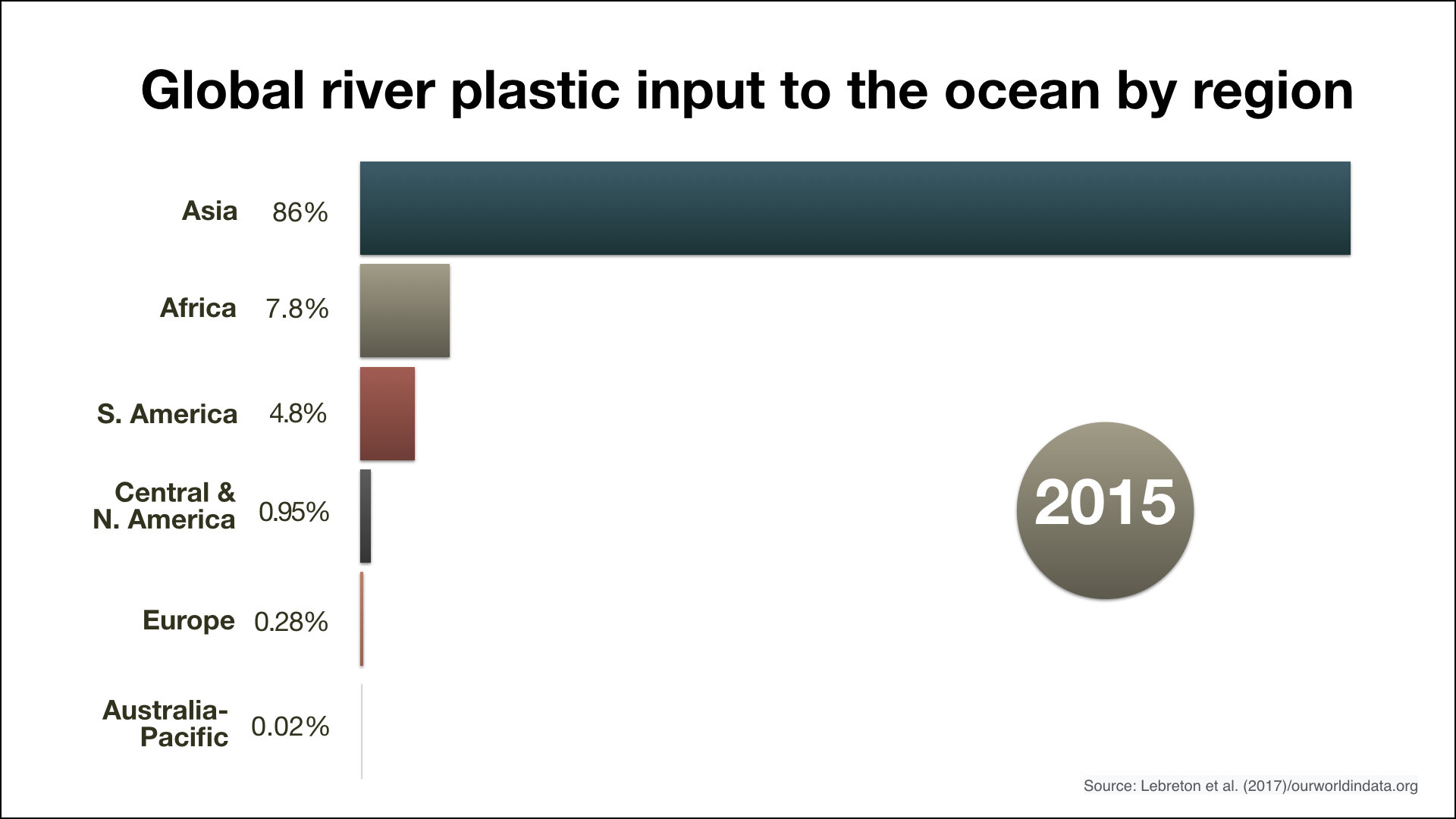 Global river plastic input to the ocean by region

Asia 86%

Africa 7.8%

S. America 4.8%

Central & N. America 0.95%

Europe 0.28%

Australia-Pacific 0.02%

2015

Source: Lebreton et al. (2017)/ourworldindata.org